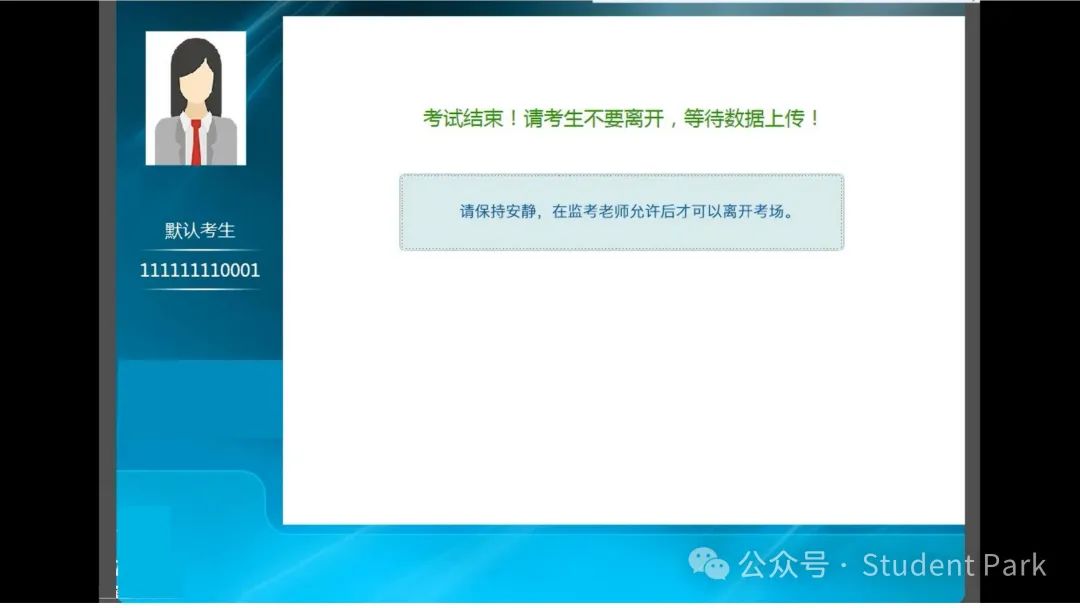 默认考生

111111110001

考试结束！请考生不要离开，等待数据上传！

请保持安静，在监考老师允许后才可以离开考场。

公众号 · Student Park